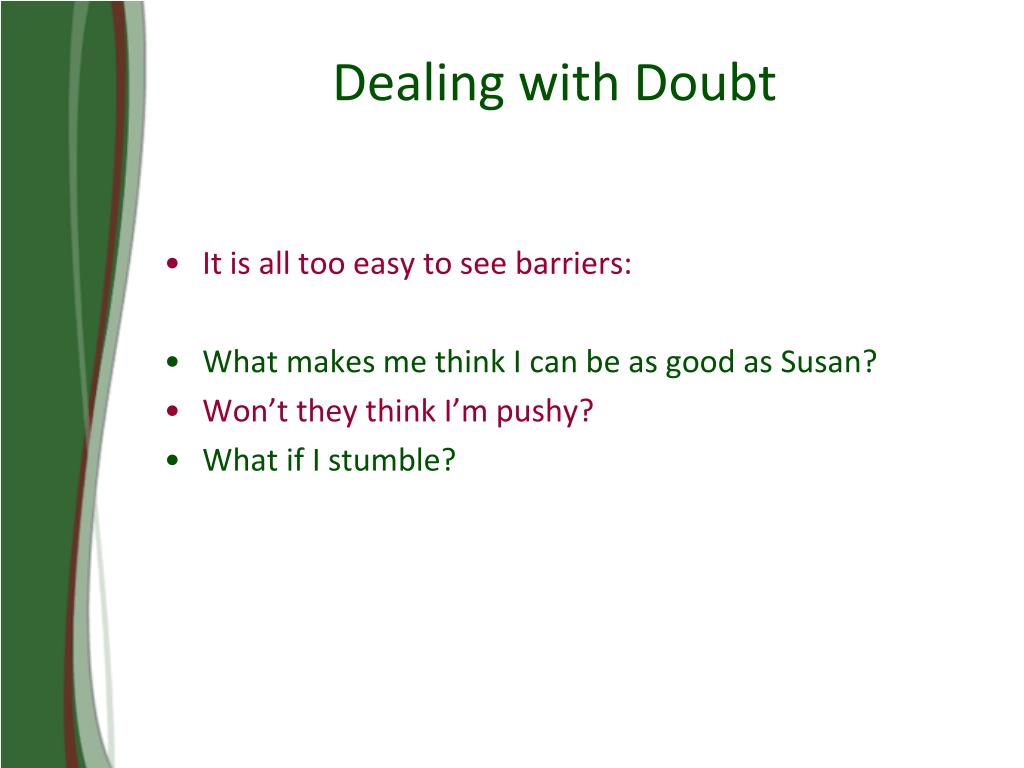 Dealing with Doubt

• It is all too easy to see barriers:

• What makes me think I can be as good as Susan?
• Won’t they think I’m pushy?
• What if I stumble?